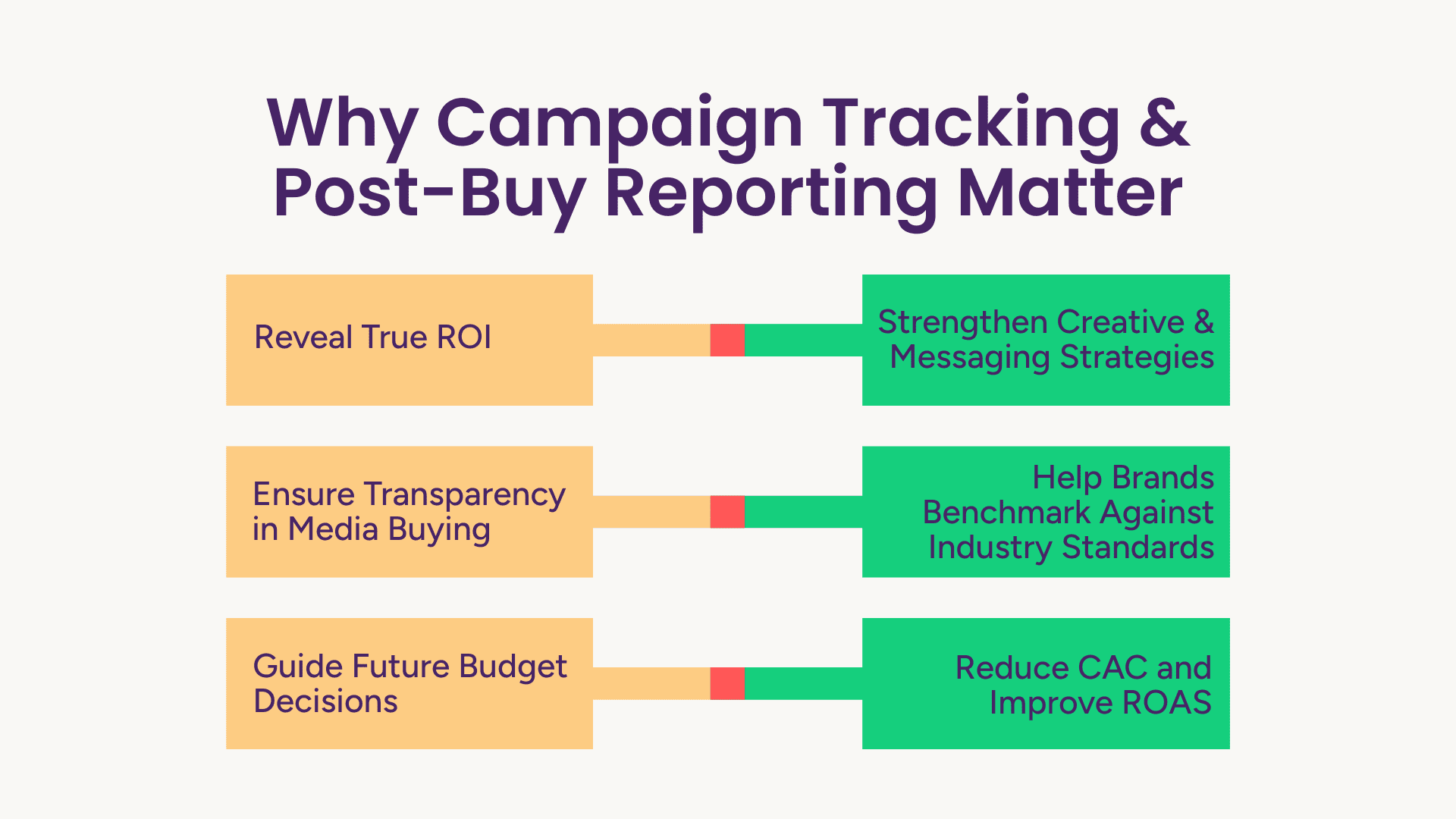 Why Campaign Tracking & Post-Buy Reporting Matter

Reveal True ROI

Strengthen Creative & Messaging Strategies

Ensure Transparency in Media Buying

Help Brands Benchmark Against Industry Standards

Guide Future Budget Decisions

Reduce CAC and Improve ROAS